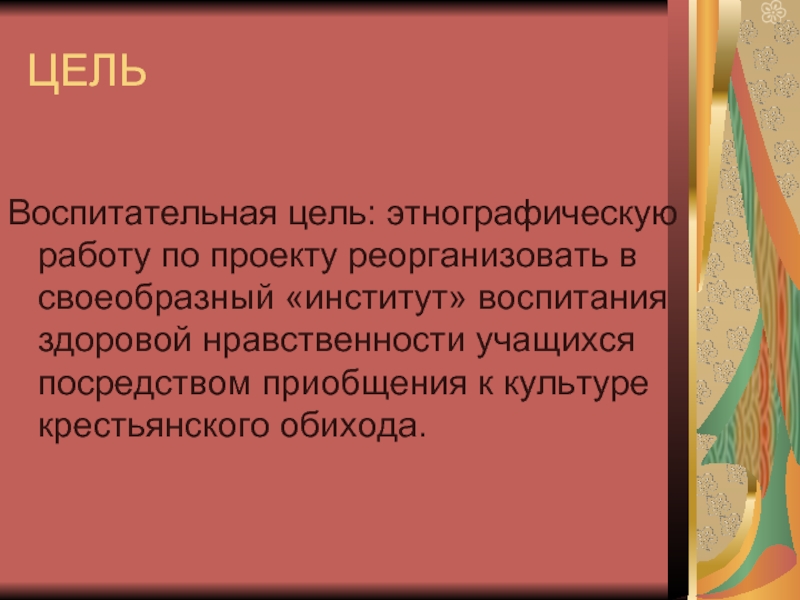 ЦЕЛЬ

Воспитательная цель: этнографическую работу по проекту реорганизовать в своеобразный «институт» воспитания здоровой нравственности учащихся посредством приобщения к культуре крестьянского обихода.